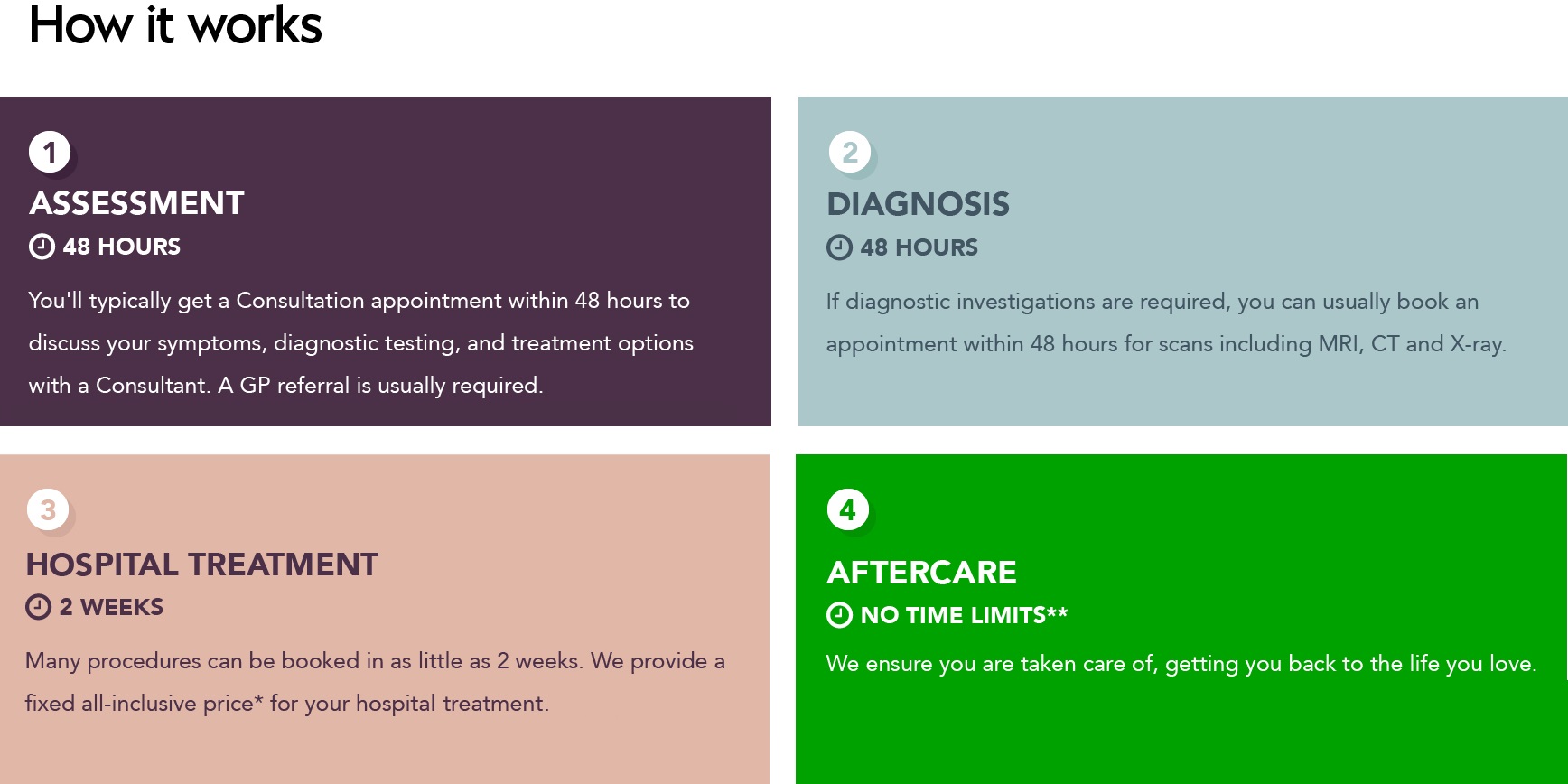 How it works

1

ASSESSMENT

48 HOURS

You'll typically get a Consultation appointment within 48 hours to discuss your symptoms, diagnostic testing, and treatment options with a Consultant. A GP referral is usually required.

2

DIAGNOSIS

48 HOURS

If diagnostic investigations are required, you can usually book an appointment within 48 hours for scans including MRI, CT and X-ray.

3

HOSPITAL TREATMENT

2 WEEKS

Many procedures can be booked in as little as 2 weeks. We provide a fixed all-inclusive price* for your hospital treatment.

4

AFTERCARE

NO TIME LIMITS**

We ensure you are taken care of, getting you back to the life you love.